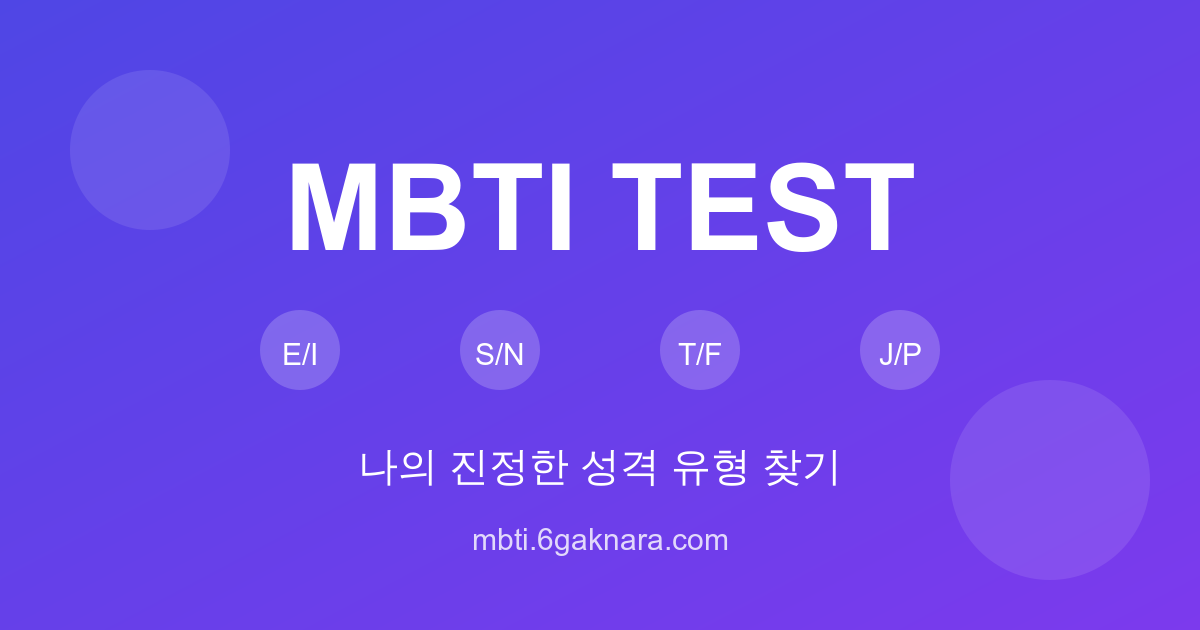 MBTI TEST

E/I S/N T/F J/P

나의 진정한 성격 유형 찾기

mbti.6gaknara.com